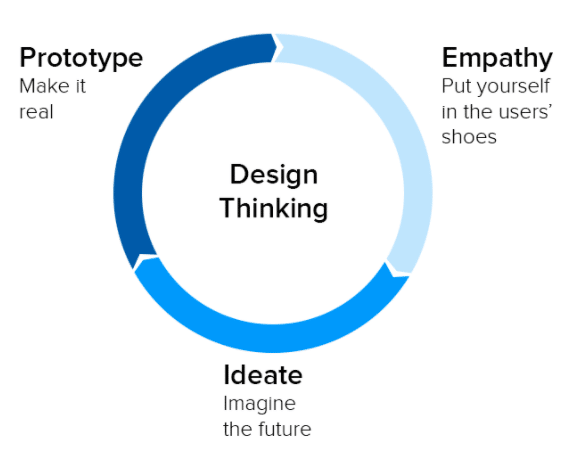 Prototype
Make it real

Empathy
Put yourself in the users' shoes

Design Thinking

Ideate
Imagine the future